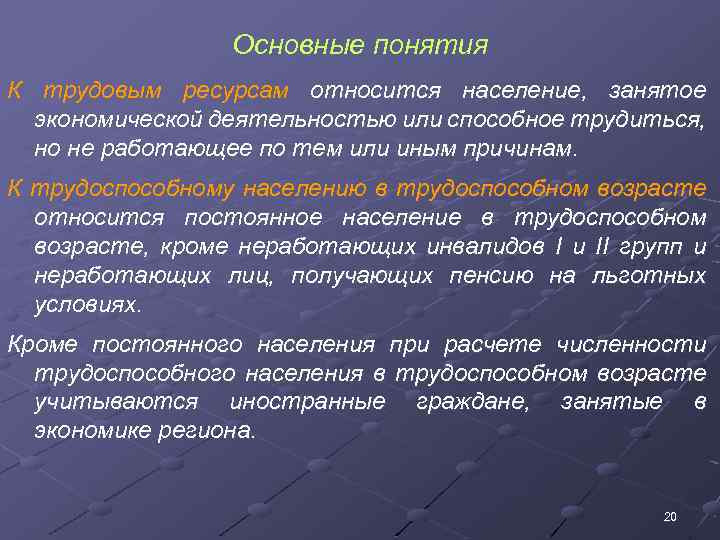 Основные понятия

К трудовым ресурсам относится население, занятое экономической деятельностью или способное трудиться, но не работающее по тем или иным причинам.

К трудоспособному населению в трудоспособном возрасте относится постоянное население в трудоспособном возрасте, кроме неработающих инвалидов I и II групп и неработающих лиц, получающих пенсию на льготных условиях.

Кроме постоянного населения при расчете численности трудоспособного населения в трудоспособном возрасте учитываются иностранные граждане, занятые в экономике региона.

20